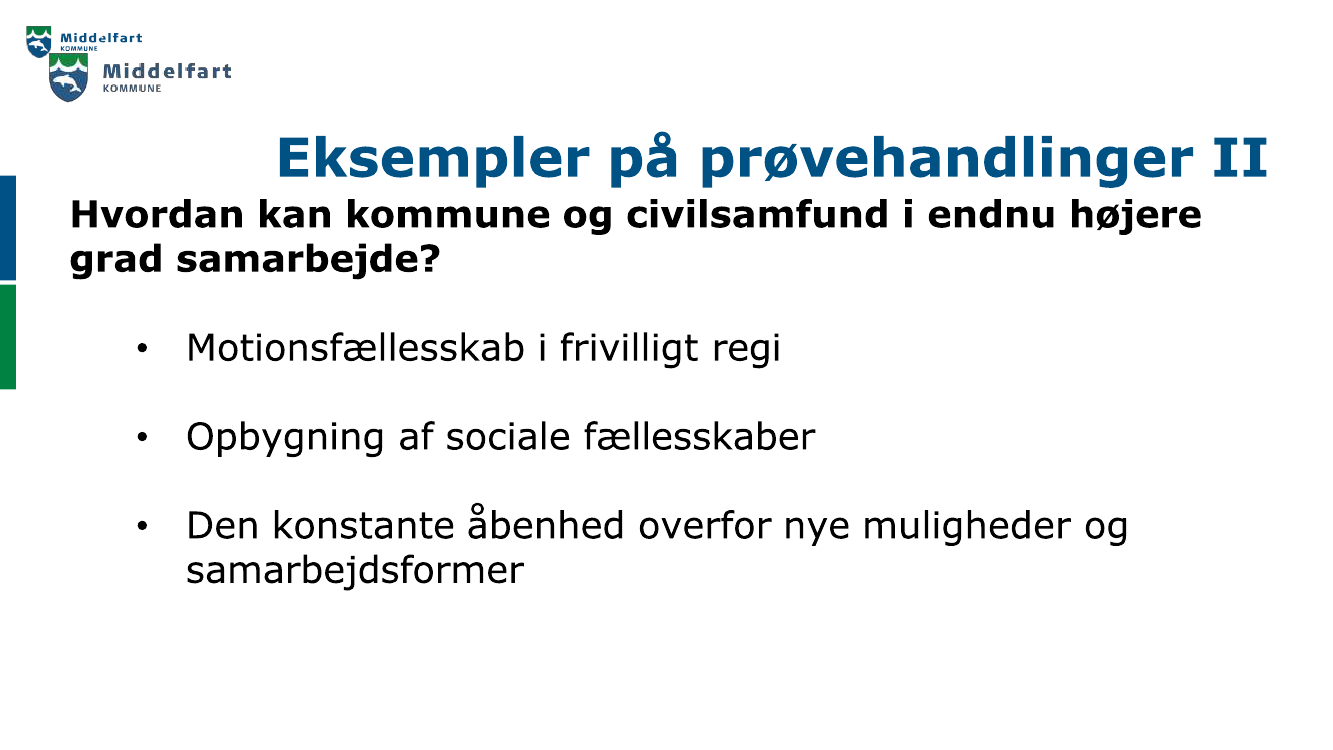 Middelfart
KOMMUNE

Middelfart
KOMMUNE

Eksempler på prøvehandlinger II

Hvordan kan kommune og civilsamfund i endnu højere grad samarbejde?

• Motionsfællesskab i frivilligt regi

• Opbygning af sociale fællesskaber

• Den konstante åbenhed overfor nye muligheder og samarbejdsformer